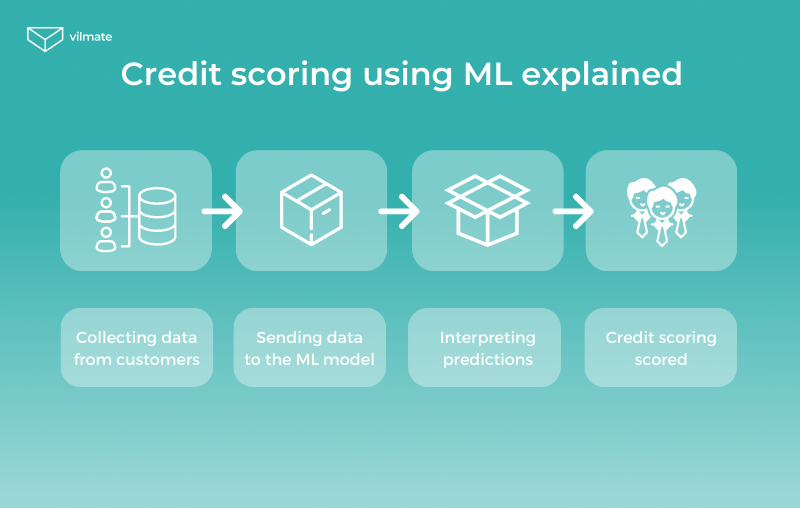 vilmate

Credit scoring using ML explained

Collecting data from customers

Sending data to the ML model

Interpreting predictions

Credit scoring scored